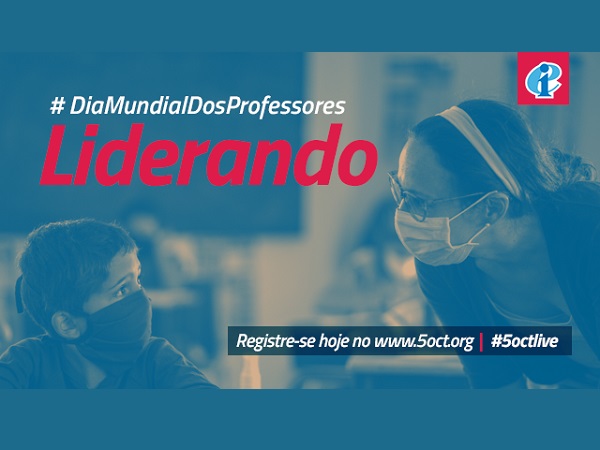 # DiaMundialDosProfessores
Liderando

Registre-se hoje no www.5oct.org | #5octlive